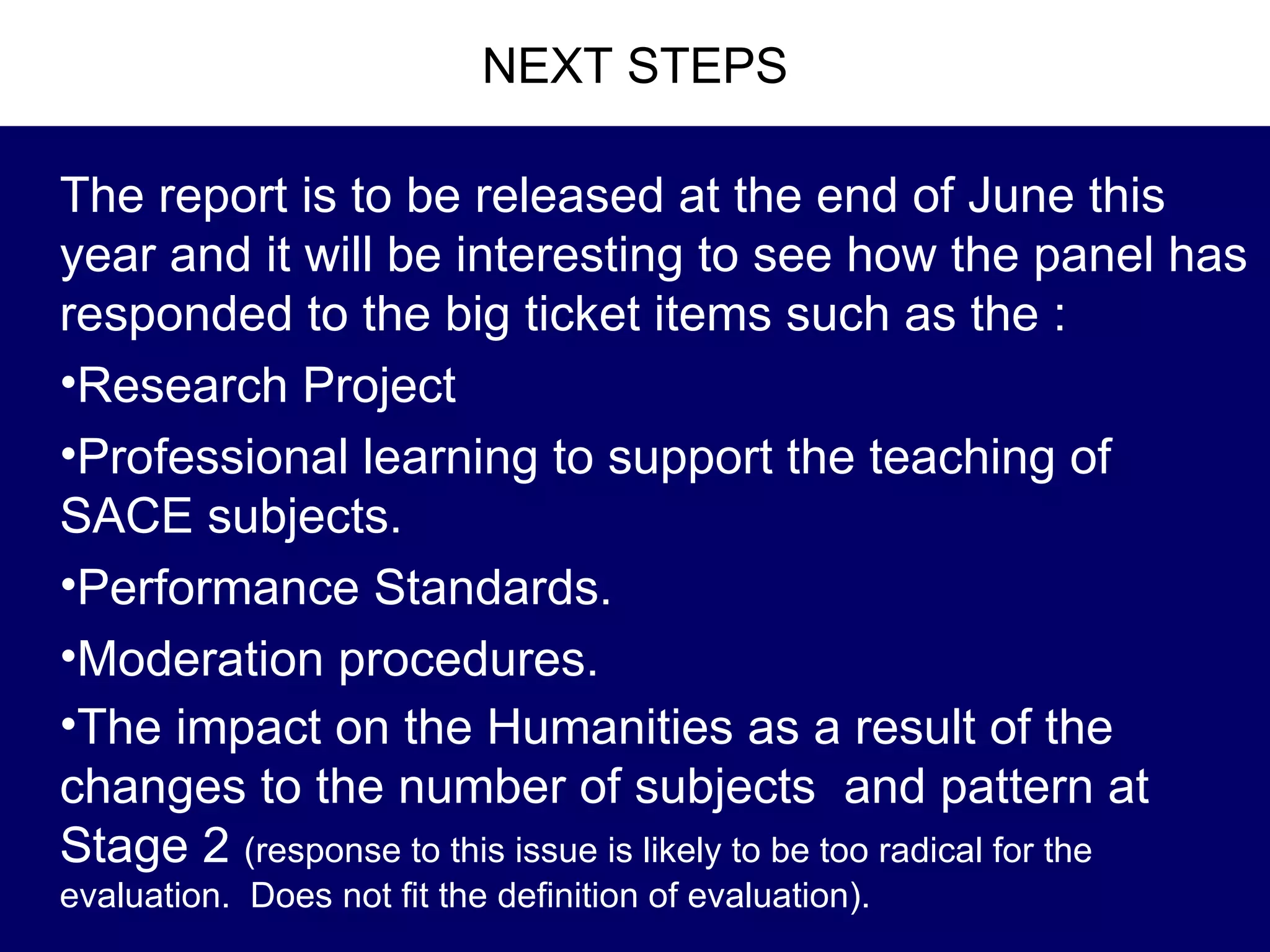 NEXT STEPS

The report is to be released at the end of June this year and it will be interesting to see how the panel has responded to the big ticket items such as the :

•Research Project

•Professional learning to support the teaching of SACE subjects.

•Performance Standards.

•Moderation procedures.

•The impact on the Humanities as a result of the changes to the number of subjects and pattern at Stage 2 (response to this issue is likely to be too radical for the evaluation. Does not fit the definition of evaluation).